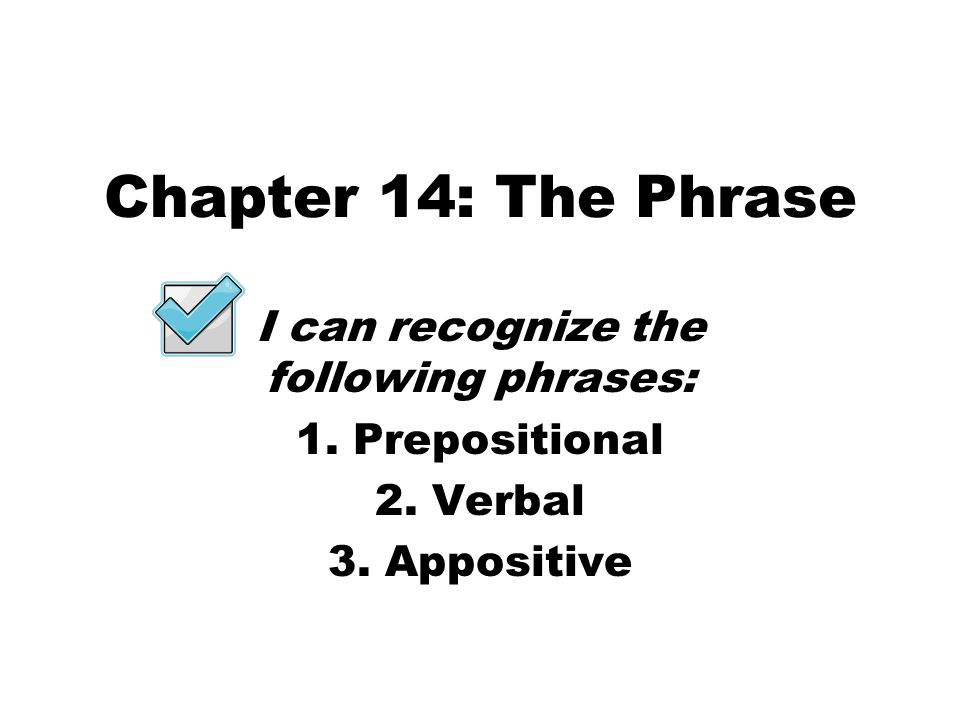 Chapter 14: The Phrase

I can recognize the following phrases:

1. Prepositional
2. Verbal
3. Appositive